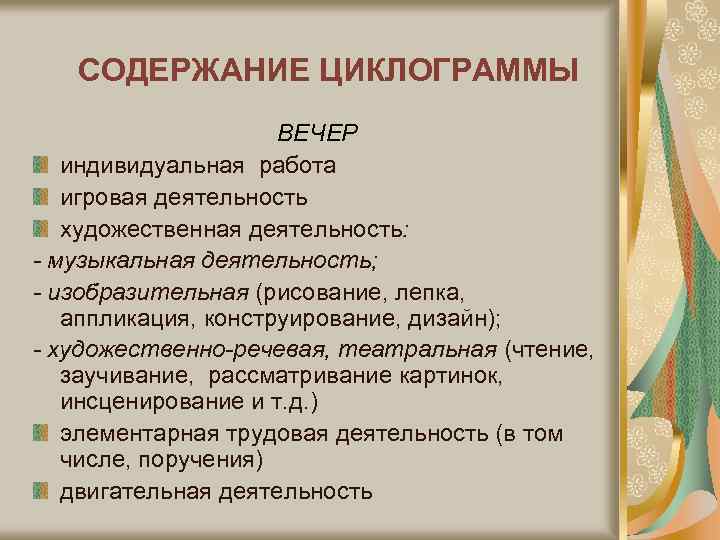 СОДЕРЖАНИЕ ЦИКЛОГРАММЫ

ВЕЧЕР

индивидуальная работа

игровая деятельность

художественная деятельность:

- музыкальная деятельность;

- изобразительная (рисование, лепка, аппликация, конструирование, дизайн);

- художественно-речевая, театральная (чтение, заучивание, рассматривание картинок, инсценирование и т.д.)

элементарная трудовая деятельность (в том числе, поручения)

двигательная деятельность